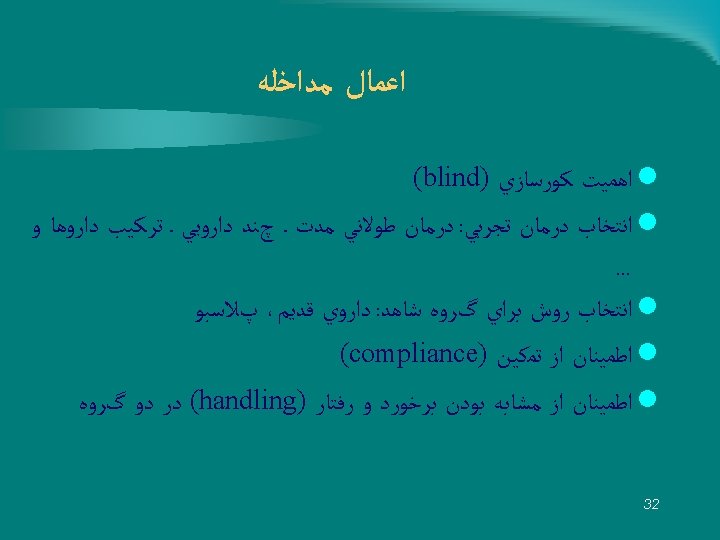 اعمال مداخله

اهميت كورسازي (blind)

انتخاب درمان تجربي: درمان طولاني مدت . چند دارويي . تركيب داروها و ...

انتخاب روش براي گروه شاهد: داروي قديم ، پلاسبو

اطمينان از تمكين (compliance)

اطمينان از مشابه بودن برخورد و رفتار (handling) در دو گروه

32